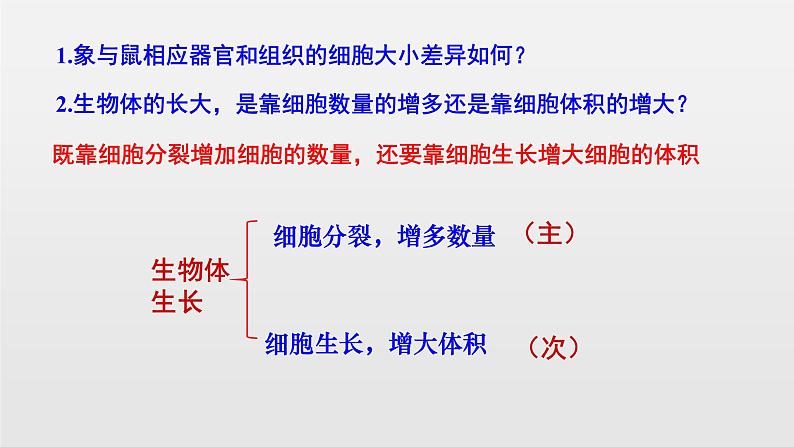 1.象与鼠相应器官和组织的细胞大小差异如何？

2.生物体的长大，是靠细胞数量的增多还是靠细胞体积的增大？

既靠细胞分裂增加细胞的数量，还要靠细胞生长增大细胞的体积

生物体生长

细胞分裂，增多数量 （主）

细胞生长，增大体积 （次）